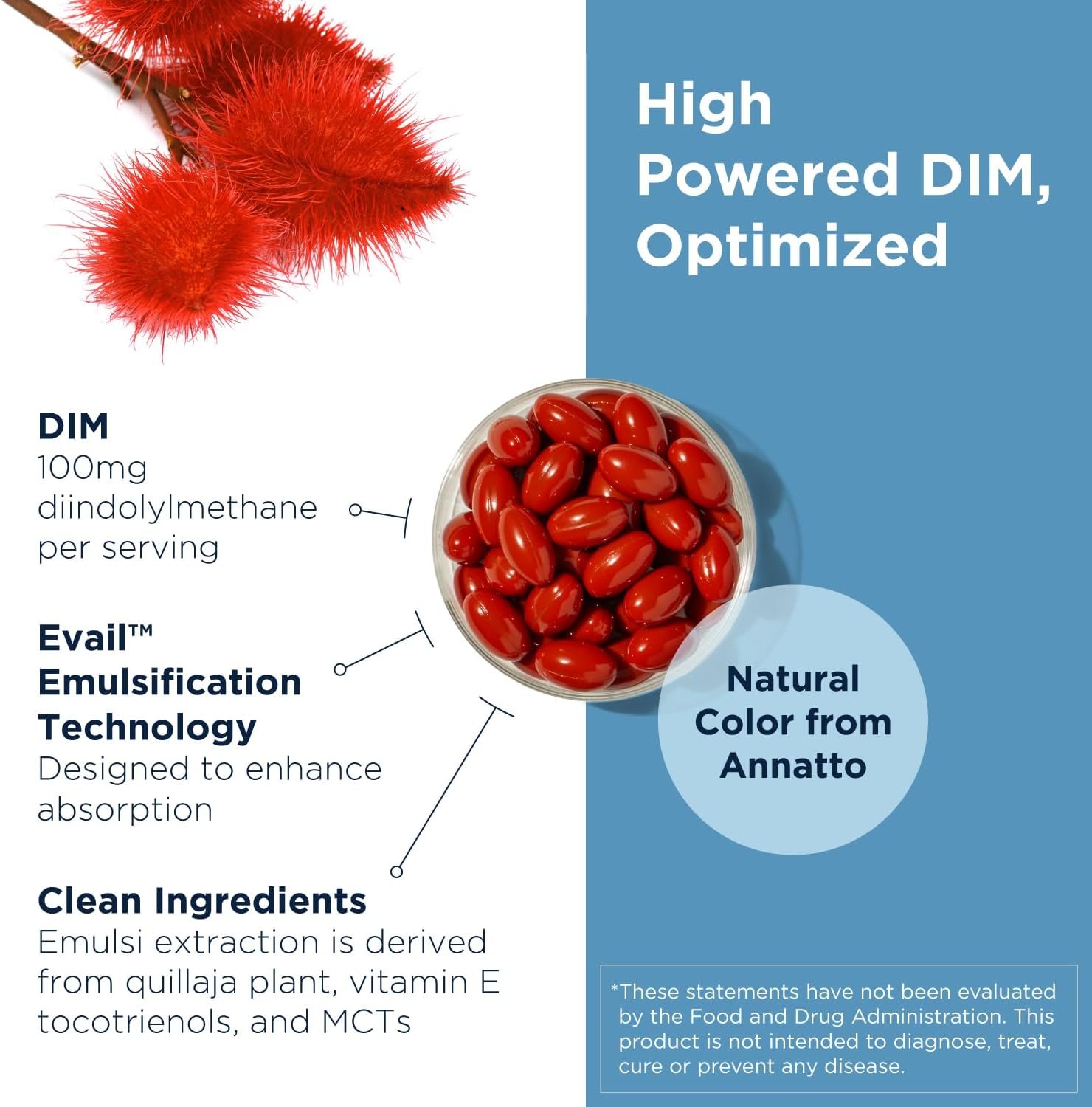 High Powered DIM, Optimized

DIM
100mg diindolylmethane per serving

Evail™ Emulsification Technology
Designed to enhance absorption

Clean Ingredients
Emulsi extraction is derived from quillaja plant, vitamin E tocotrienols, and MCTs

Natural Color from Annatto

*These statements have not been evaluated by the Food and Drug Administration. This product is not intended to diagnose, treat, cure or prevent any disease.